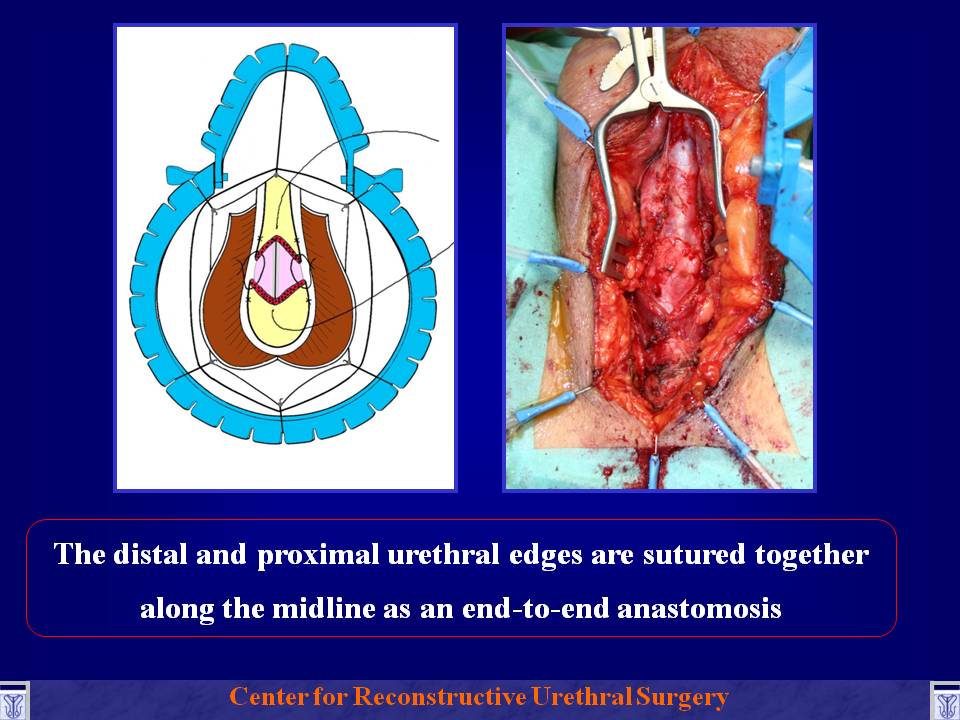 The distal and proximal urethral edges are sutured together along the midline as an end-to-end anastomosis

Center for Reconstructive Urethral Surgery